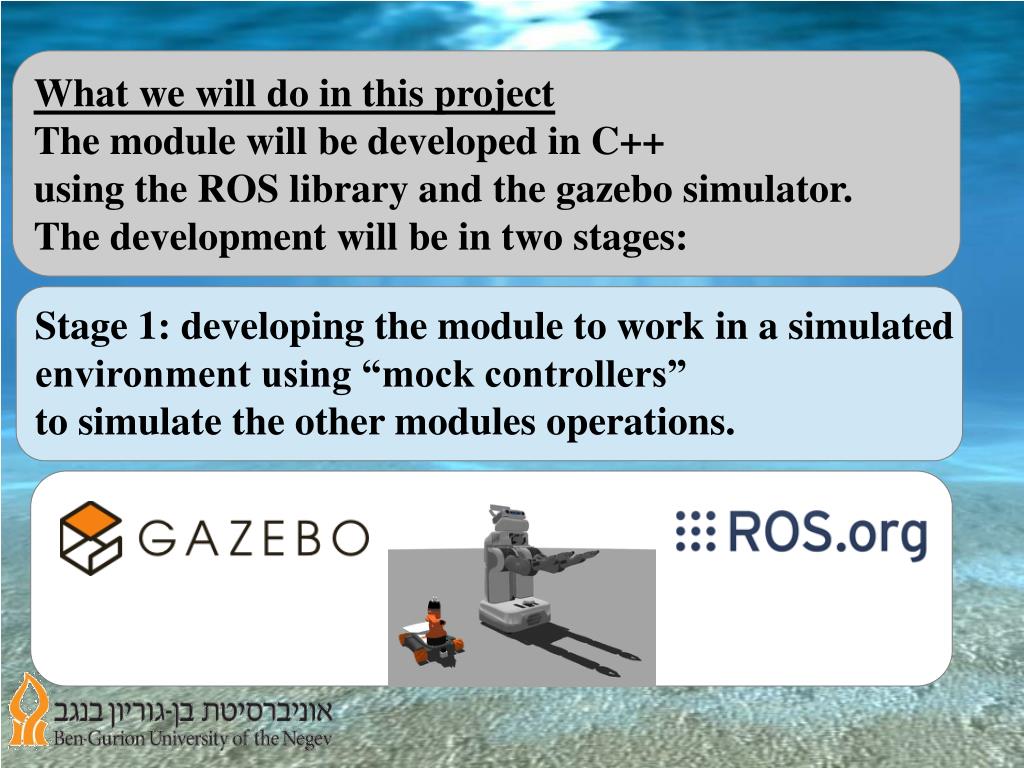 What we will do in this project
The module will be developed in C++ using the ROS library and the gazebo simulator. The development will be in two stages:

Stage 1: developing the module to work in a simulated environment using “mock controllers” to simulate the other modules operations.

GAZEBO

ROS.org

אוניברסיטת בן-גוריון בנגב
Ben-Gurion University of the Negev